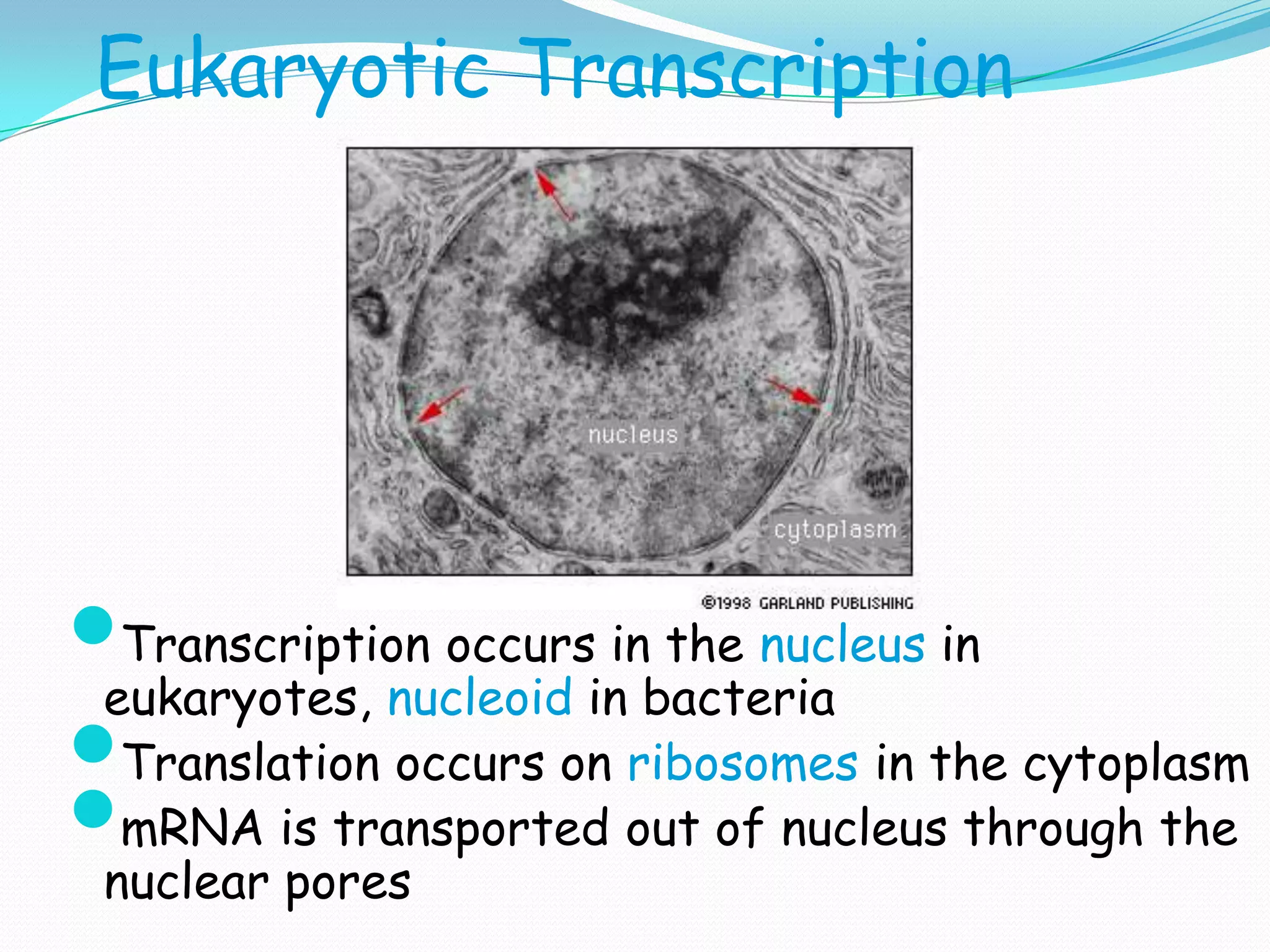 Eukaryotic Transcription

nucleus

cytoplasm

©1998 GARLAND PUBLISHING

Transcription occurs in the nucleus in eukaryotes, nucleoid in bacteria

Translation occurs on ribosomes in the cytoplasm

mRNA is transported out of nucleus through the nuclear pores